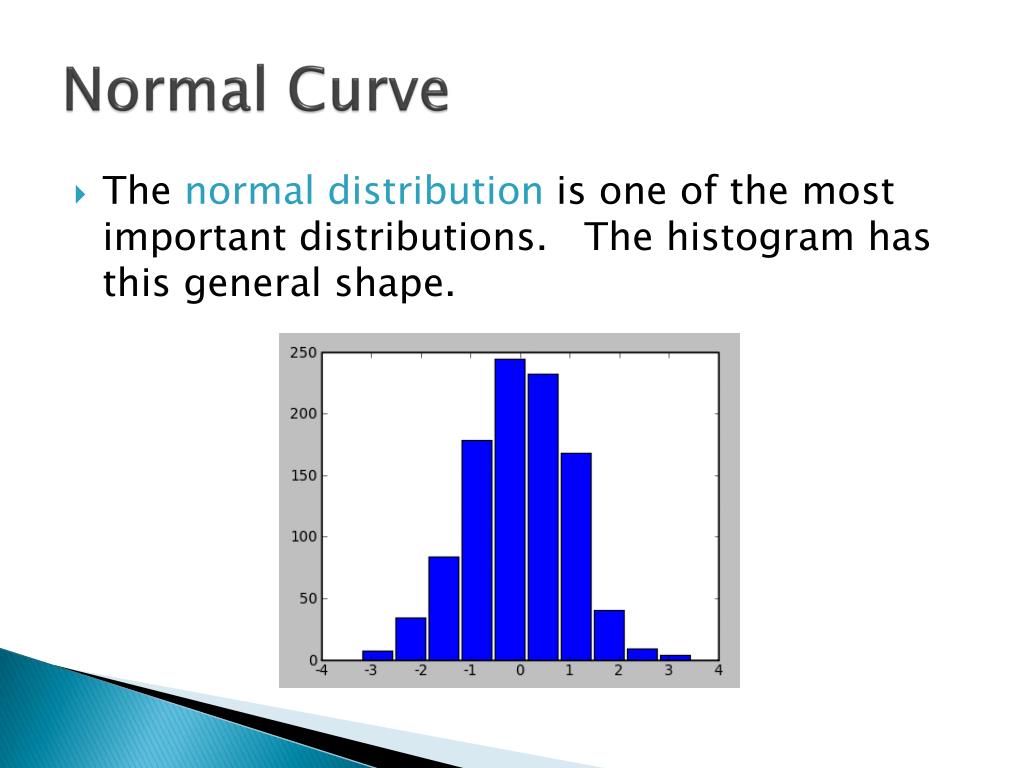 Normal Curve

The normal distribution is one of the most important distributions. The histogram has this general shape.

250
200
150
100
50
0
-4 -3 -2 -1 0 1 2 3 4